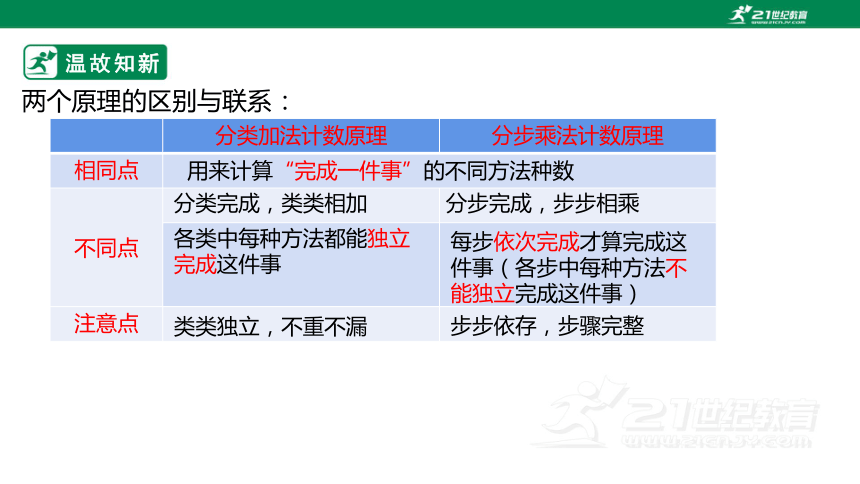 21世纪教育
www.21cnjy.com

温故知新

两个原理的区别与联系：

| | 分类加法计数原理 | 分步乘法计数原理 |
|---|---|---|
| 相同点 | 用来计算“完成一件事”的不同方法种数 | |
| 不同点 | 分类完成，类类相加 | 分步完成，步步相乘 |
| | 各类中每种方法都能独立完成这件事 | 每步依次完成才算完成这件事（各步中每种方法不能独立完成这件事） |
| 注意点 | 类类独立，不重不漏 | 步步依存，步骤完整 |

21世纪教育
www.21cnjy.com